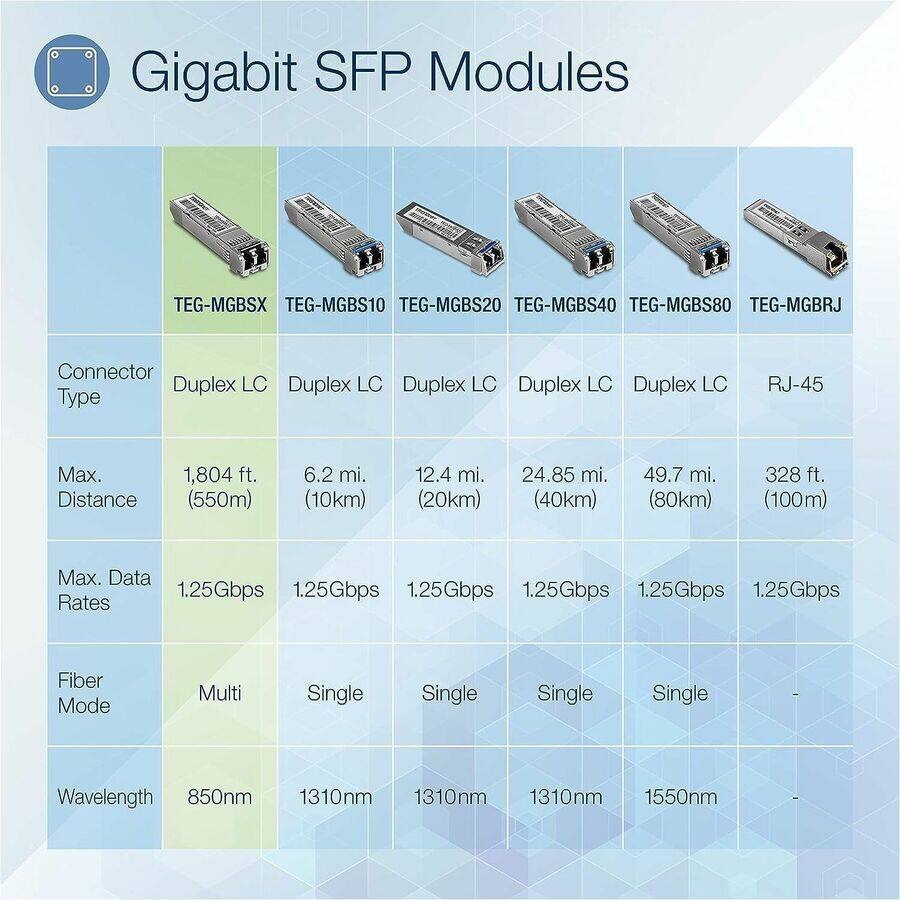 Gigabit SFP Modules

| | TEG-MGBSX | TEG-MGBS10 | TEG-MGBS20 | TEG-MGBS40 | TEG-MGBS80 | TEG-MGBRJ |
|---|---|---|---|---|---|---|
| Connector Type | Duplex LC | Duplex LC | Duplex LC | Duplex LC | Duplex LC | RJ-45 |
| Max. Distance | 1,804 ft. (550m) | 6.2 mi. (10km) | 12.4 mi. (20km) | 24.85 mi. (40km) | 49.7 mi. (80km) | 328 ft. (100m) |
| Max. Data Rates | 1.25Gbps | 1.25Gbps | 1.25Gbps | 1.25Gbps | 1.25Gbps | 1.25Gbps |
| Fiber Mode | Multi | Single | Single | Single | Single | - |
| Wavelength | 850nm | 1310nm | 1310nm | 1310nm | 1550nm | - |